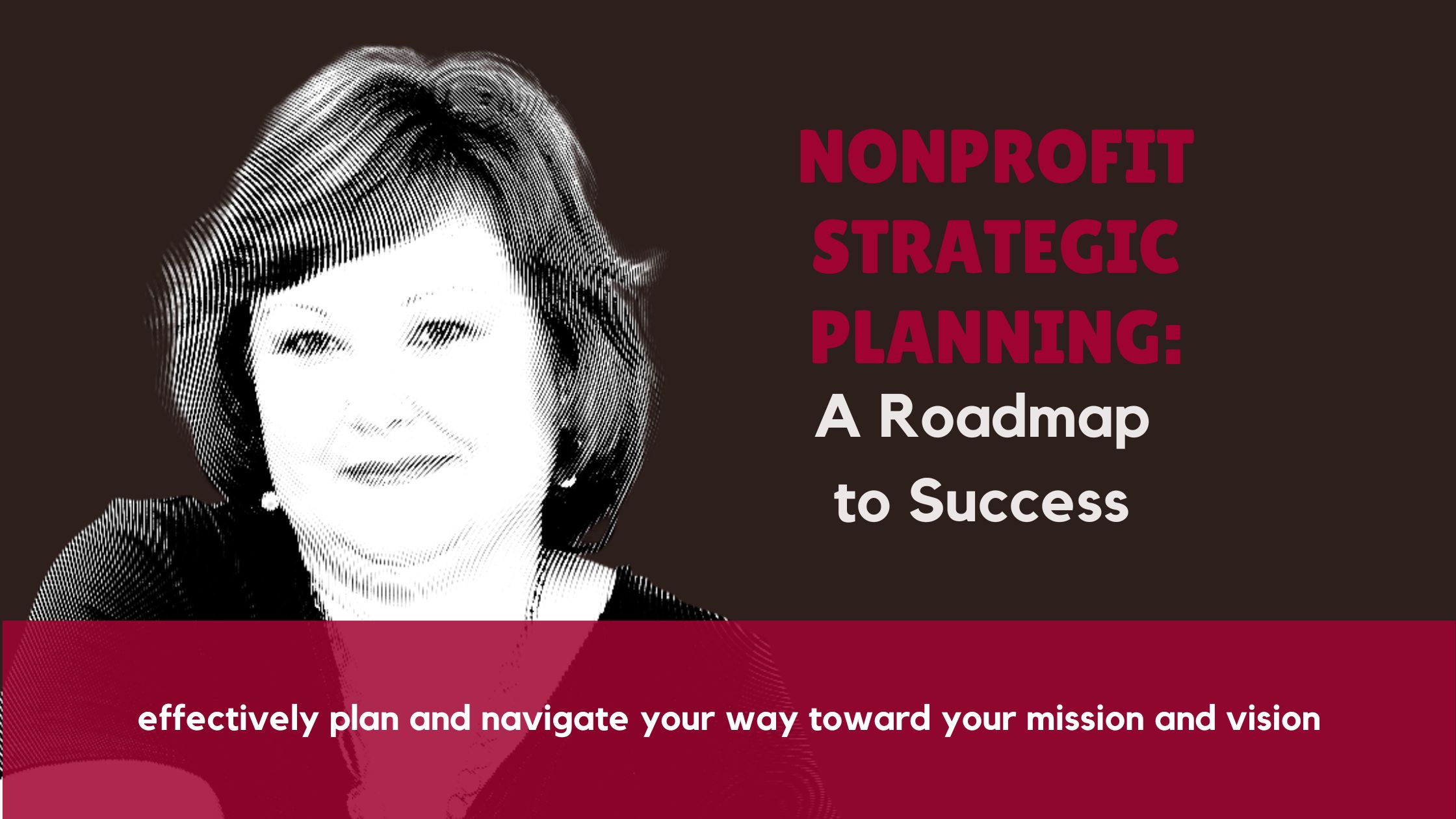 NONPROFIT STRATEGIC PLANNING:
A Roadmap to Success

effectively plan and navigate your way toward your mission and vision